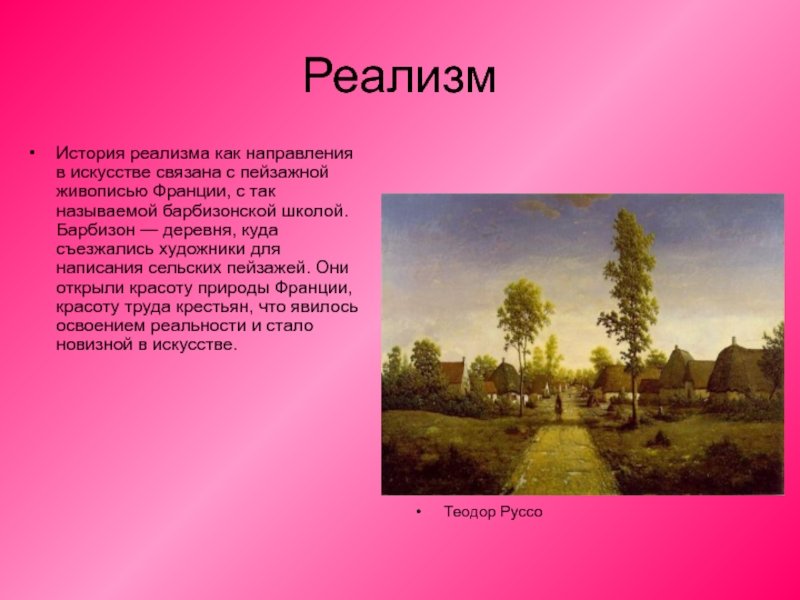 Реализм

• История реализма как направления в искусстве связана с пейзажной живописью Франции, с так называемой барбизонской школой. Барбизон — деревня, куда съезжались художники для написания сельских пейзажей. Они открыли красоту природы Франции, красоту труда крестьян, что явилось освоением реальности и стало новизной в искусстве.

• Теодор Руссо